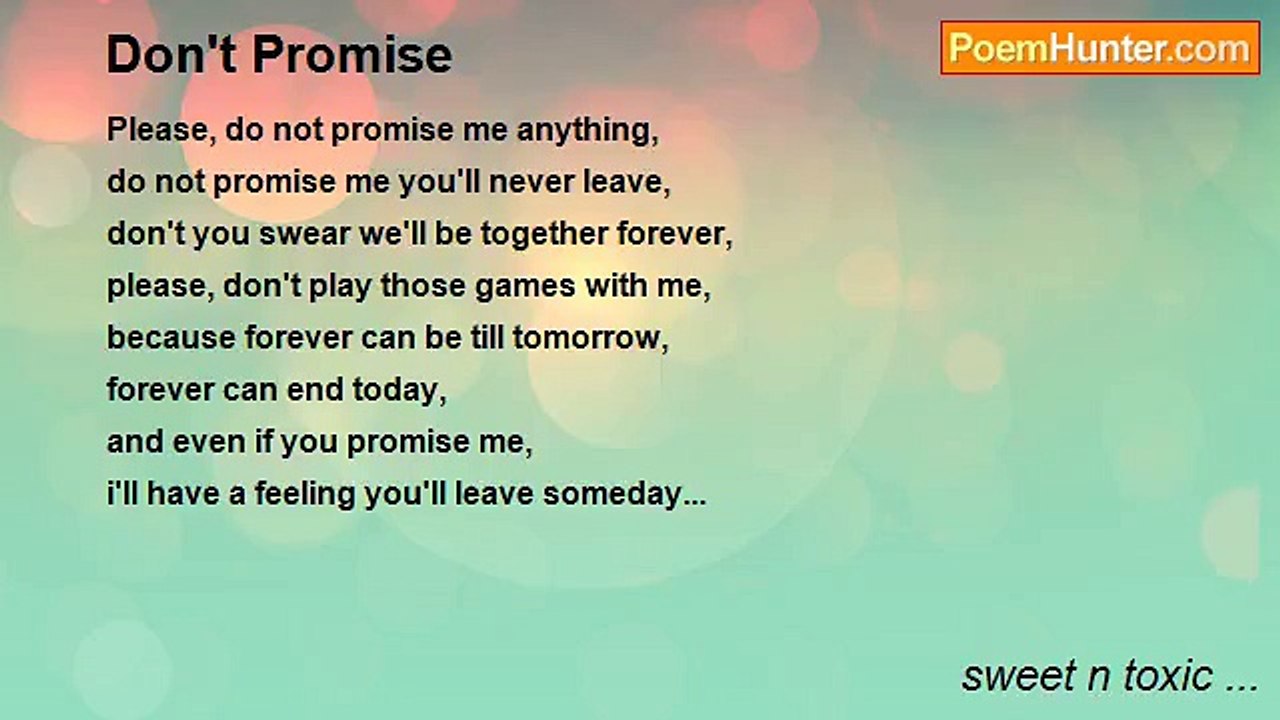 Don't Promise

PoemHunter.com

Please, do not promise me anything,
do not promise me you'll never leave,
don't you swear we'll be together forever,
please, don't play those games with me,
because forever can be till tomorrow,
forever can end today,
and even if you promise me,
i'll have a feeling you'll leave someday...

sweet n toxic ...